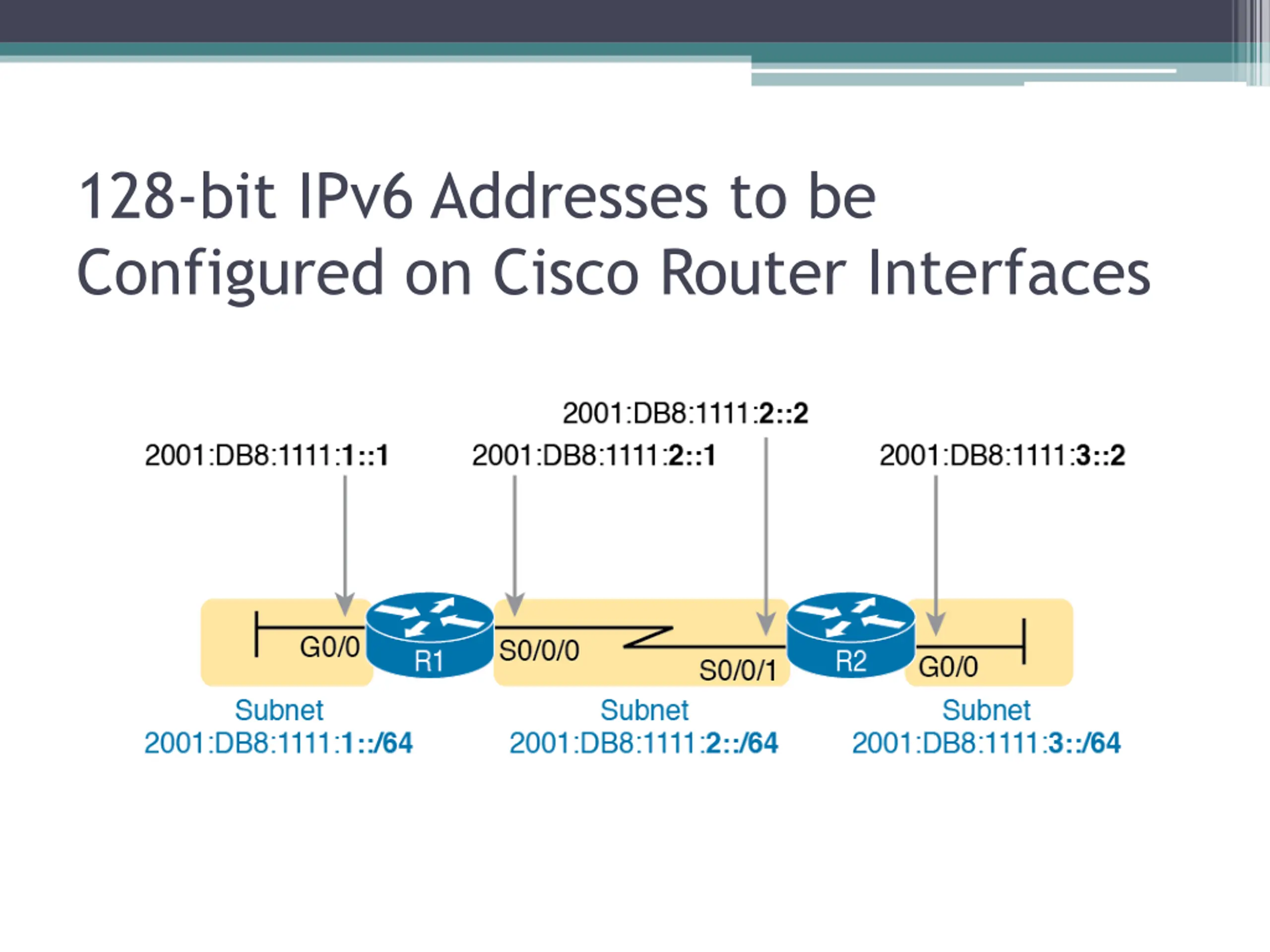 128-bit IPv6 Addresses to be Configured on Cisco Router Interfaces

2001:DB8:1111:2::2

2001:DB8:1111:1::1

2001:DB8:1111:2::1

2001:DB8:1111:3::2

G0/0

R1

S0/0/0

S0/0/1

R2

G0/0

Subnet
2001:DB8:1111:1::/64

Subnet
2001:DB8:1111:2::/64

Subnet
2001:DB8:1111:3::/64